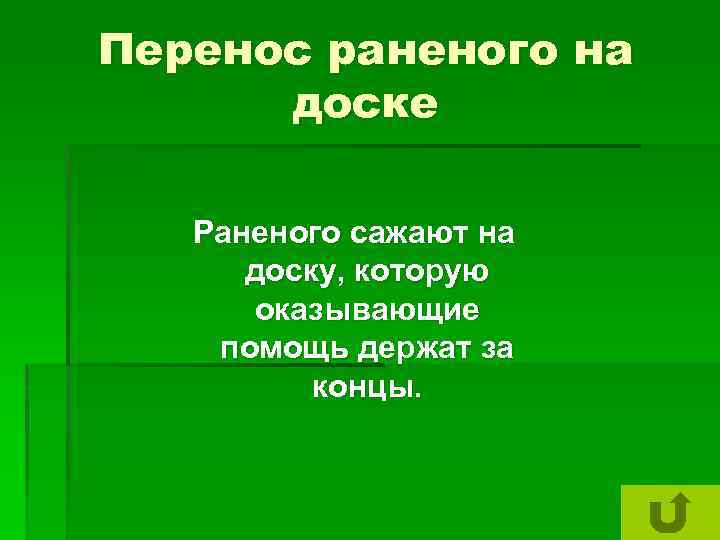 Перенос раненого на доске

Раненого сажают на доску, которую оказывающие помощь держат за концы.